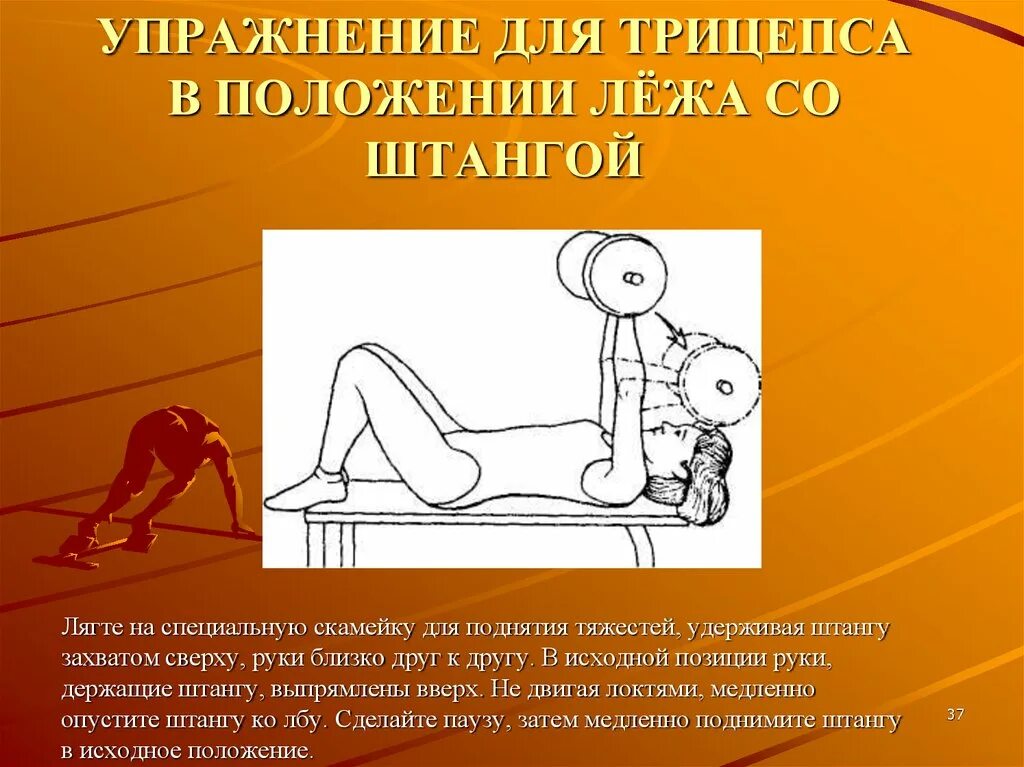 УПРАЖНЕНИЕ ДЛЯ ТРИЦЕПСА В ПОЛОЖЕНИИ ЛЁЖА СО ШТАНГОЙ

Лягте на специальную скамейку для поднятия тяжестей, удерживая штангу захватом сверху, руки близко друг к другу. В исходной позиции руки, держащие штангу, выпрямлены вверх. Не двигая локтями, медленно опустите штангу ко лбу. Сделайте паузу, затем медленно поднимите штангу в исходное положение.

37